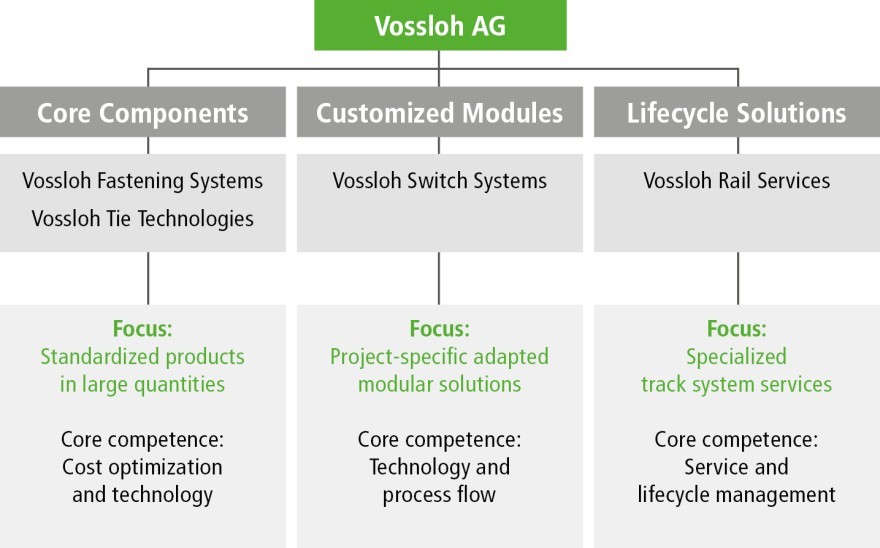 Vossloh AG

Core Components

Vossloh Fastening Systems
Vossloh Tie Technologies

Focus:
Standardized products in large quantities

Core competence:
Cost optimization and technology

Customized Modules

Vossloh Switch Systems

Focus:
Project-specific adapted modular solutions

Core competence:
Technology and process flow

Lifecycle Solutions

Vossloh Rail Services

Focus:
Specialized track system services

Core competence:
Service and lifecycle management